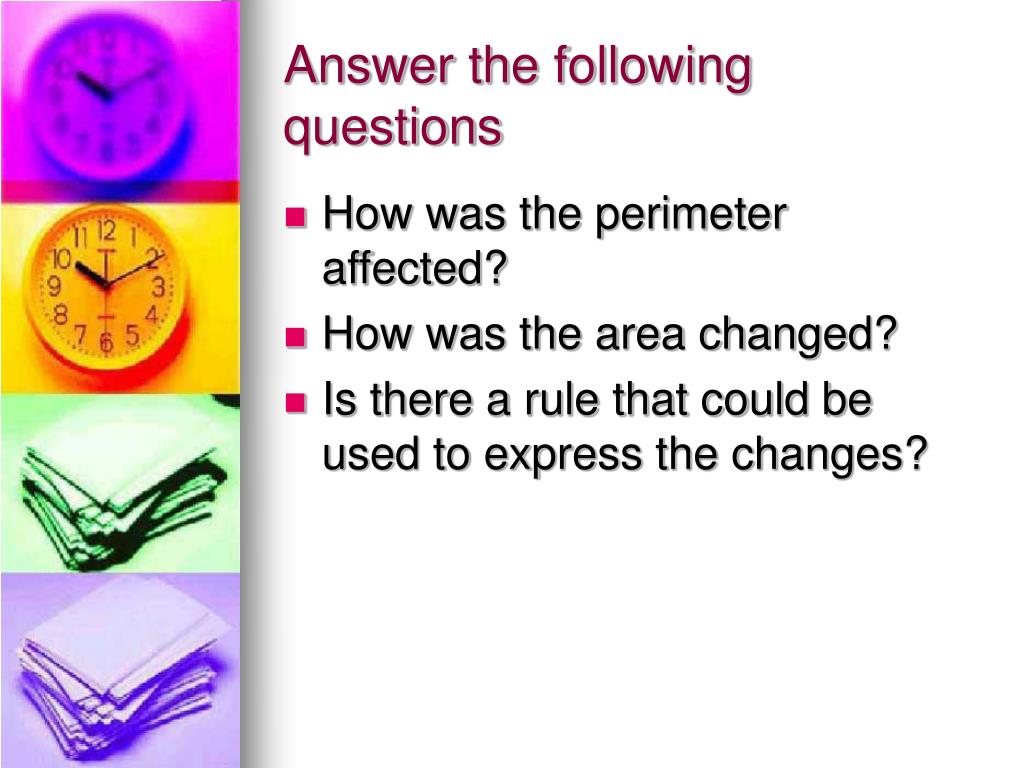 Answer the following questions

- How was the perimeter affected?
- How was the area changed?
- Is there a rule that could be used to express the changes?